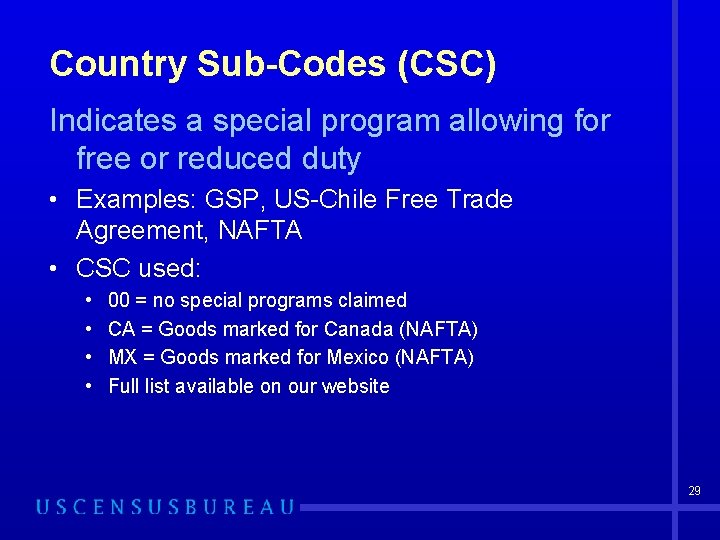 Country Sub-Codes (CSC)

Indicates a special program allowing for free or reduced duty

• Examples: GSP, US-Chile Free Trade Agreement, NAFTA
• CSC used:
  • 00 = no special programs claimed
  • CA = Goods marked for Canada (NAFTA)
  • MX = Goods marked for Mexico (NAFTA)
  • Full list available on our website

29

USCENSUSBUREAU